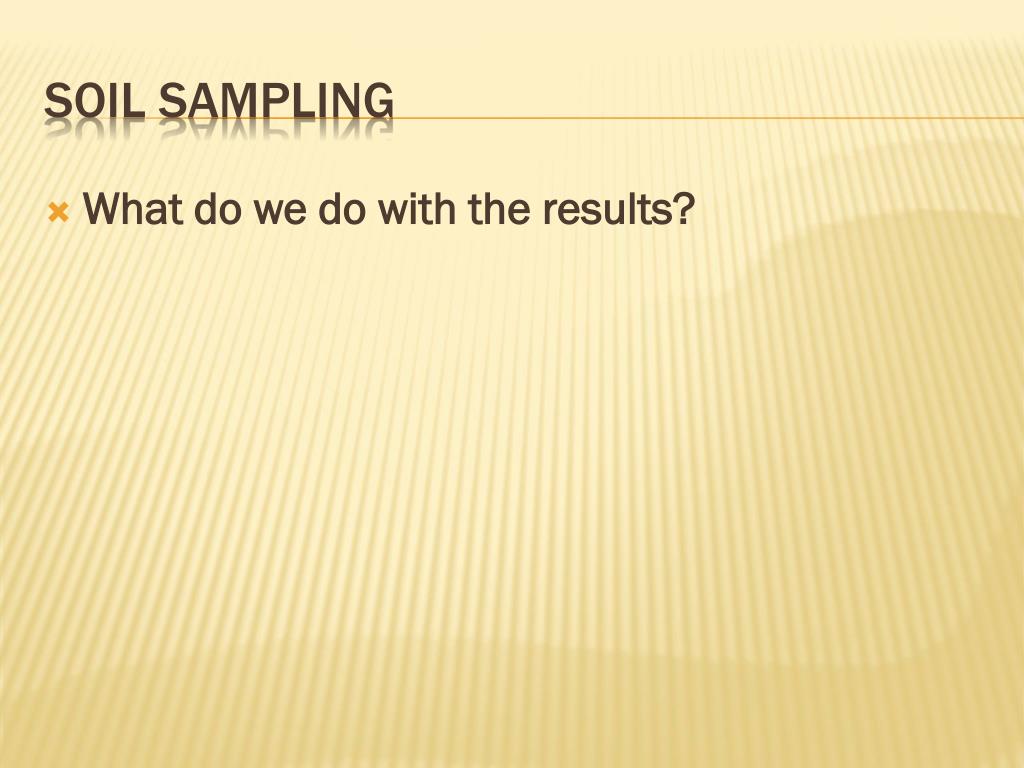 SOIL SAMPLING

What do we do with the results?